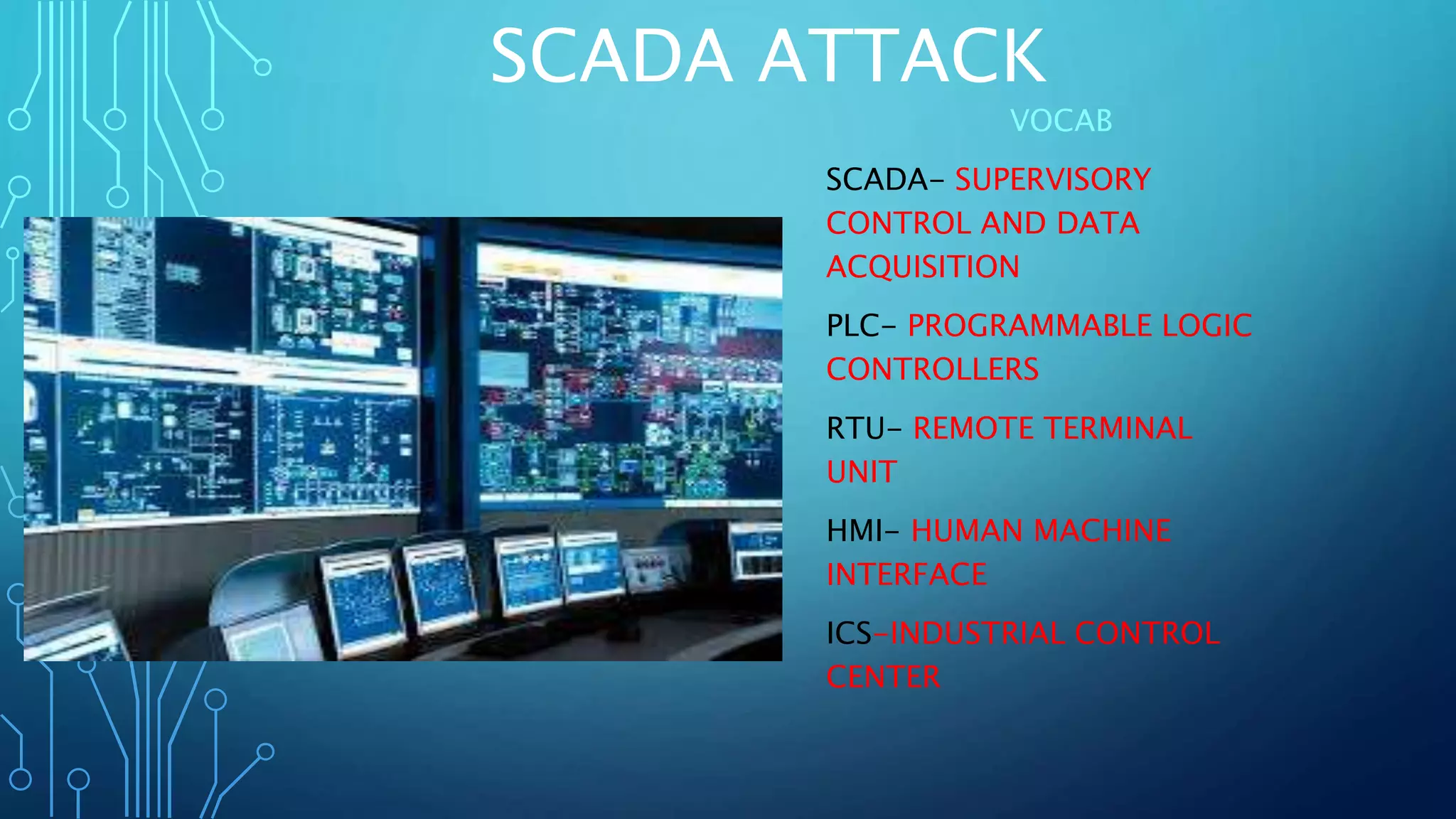 SCADA ATTACK

VOCAB

SCADA- SUPERVISORY CONTROL AND DATA ACQUISITION

PLC- PROGRAMMABLE LOGIC CONTROLLERS

RTU- REMOTE TERMINAL UNIT

HMI- HUMAN MACHINE INTERFACE

ICS-INDUSTRIAL CONTROL CENTER